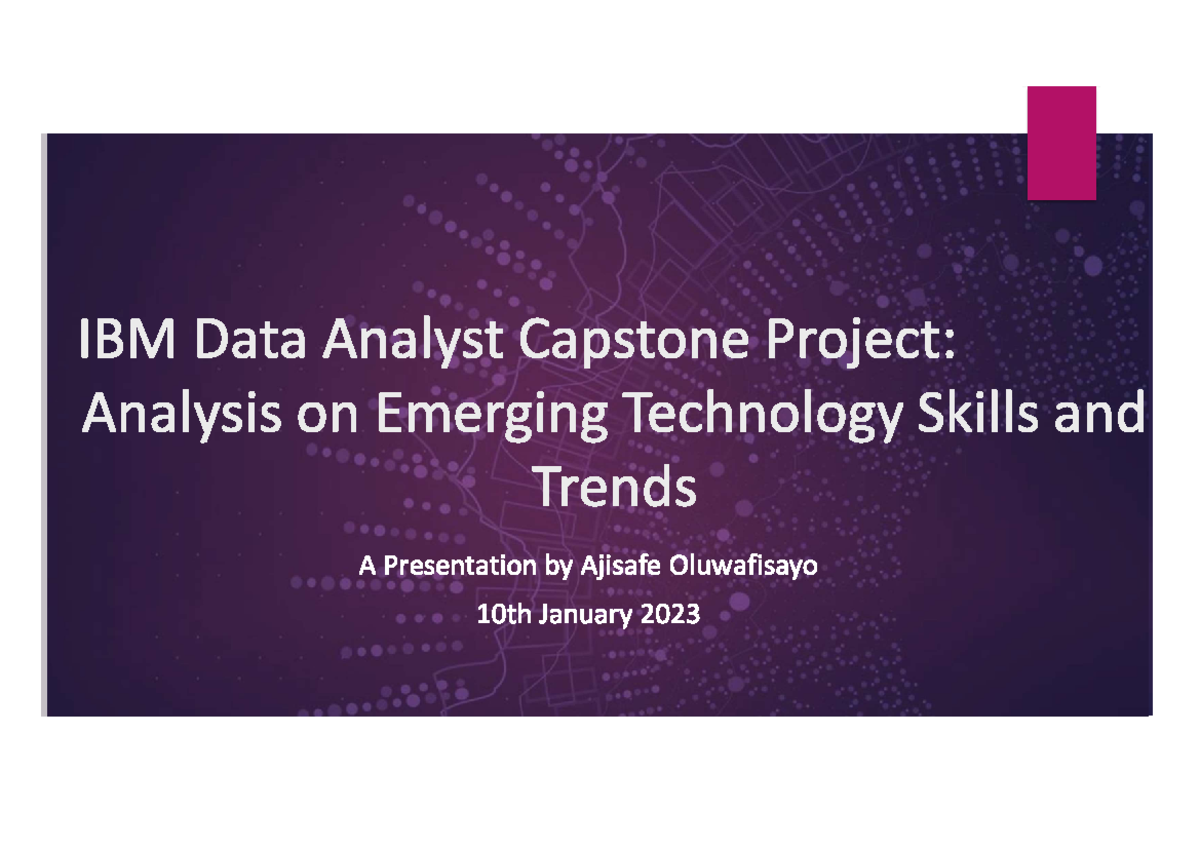 IBM Data Analyst Capstone Project: Analysis on Emerging Technology Skills and Trends

A Presentation by Ajisafe Oluwafisayo

10th January 2023